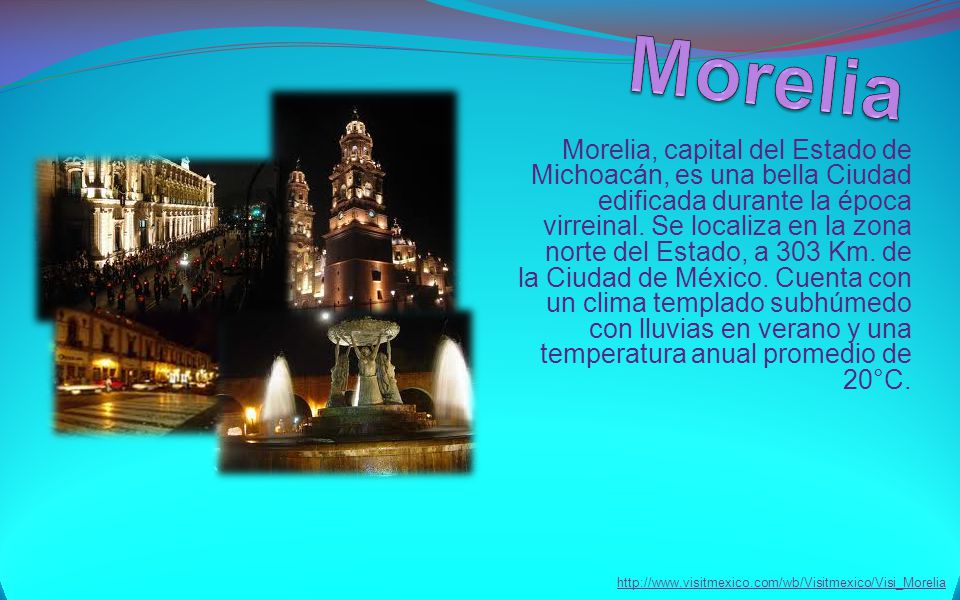 Morelia

Morelia, capital del Estado de Michoacán, es una bella Ciudad edificada durante la época virreinal. Se localiza en la zona norte del Estado, a 303 Km. de la Ciudad de México. Cuenta con un clima templado subhúmedo con lluvias en verano y una temperatura anual promedio de 20°C.

http://www.visitmexico.com/wb/Visitmexico/Visi_Morelia